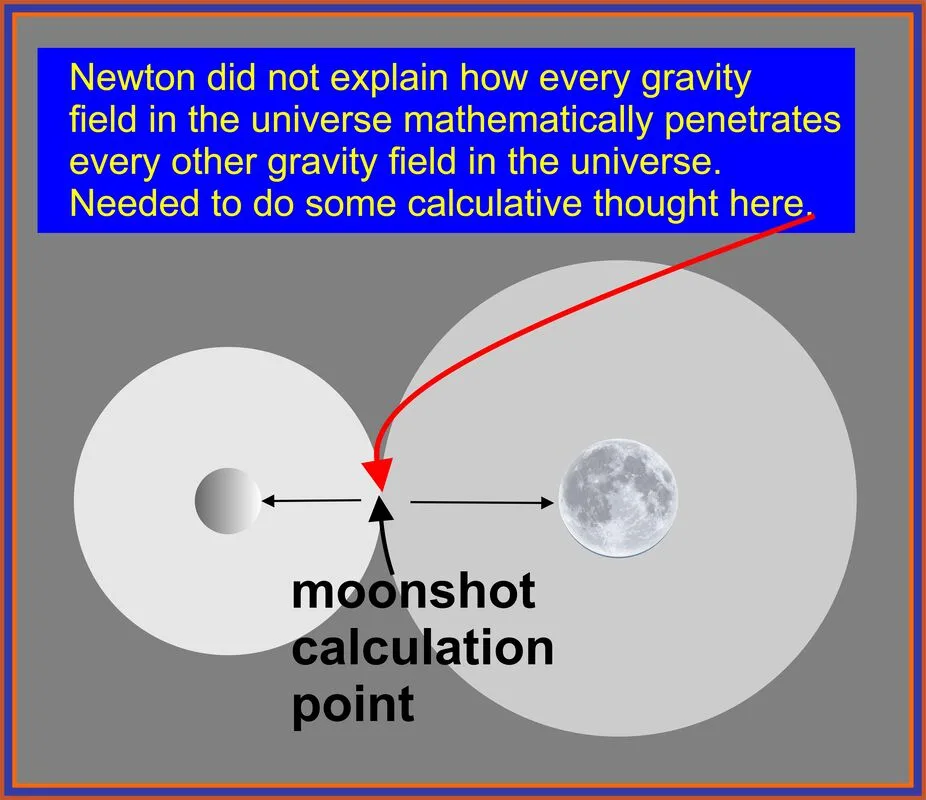 Newton did not explain how every gravity field in the universe mathematically penetrates every other gravity field in the universe. Needed to do some calculative thought here.

moonshot calculation point